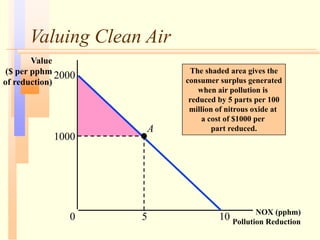 Valuing Clean Air

Value
($ per pphm
of reduction)

2000

1000

0

5

10

A

NOX (pphm)
Pollution Reduction

The shaded area gives the consumer surplus generated when air pollution is reduced by 5 parts per 100 million of nitrous oxide at a cost of $1000 per part reduced.